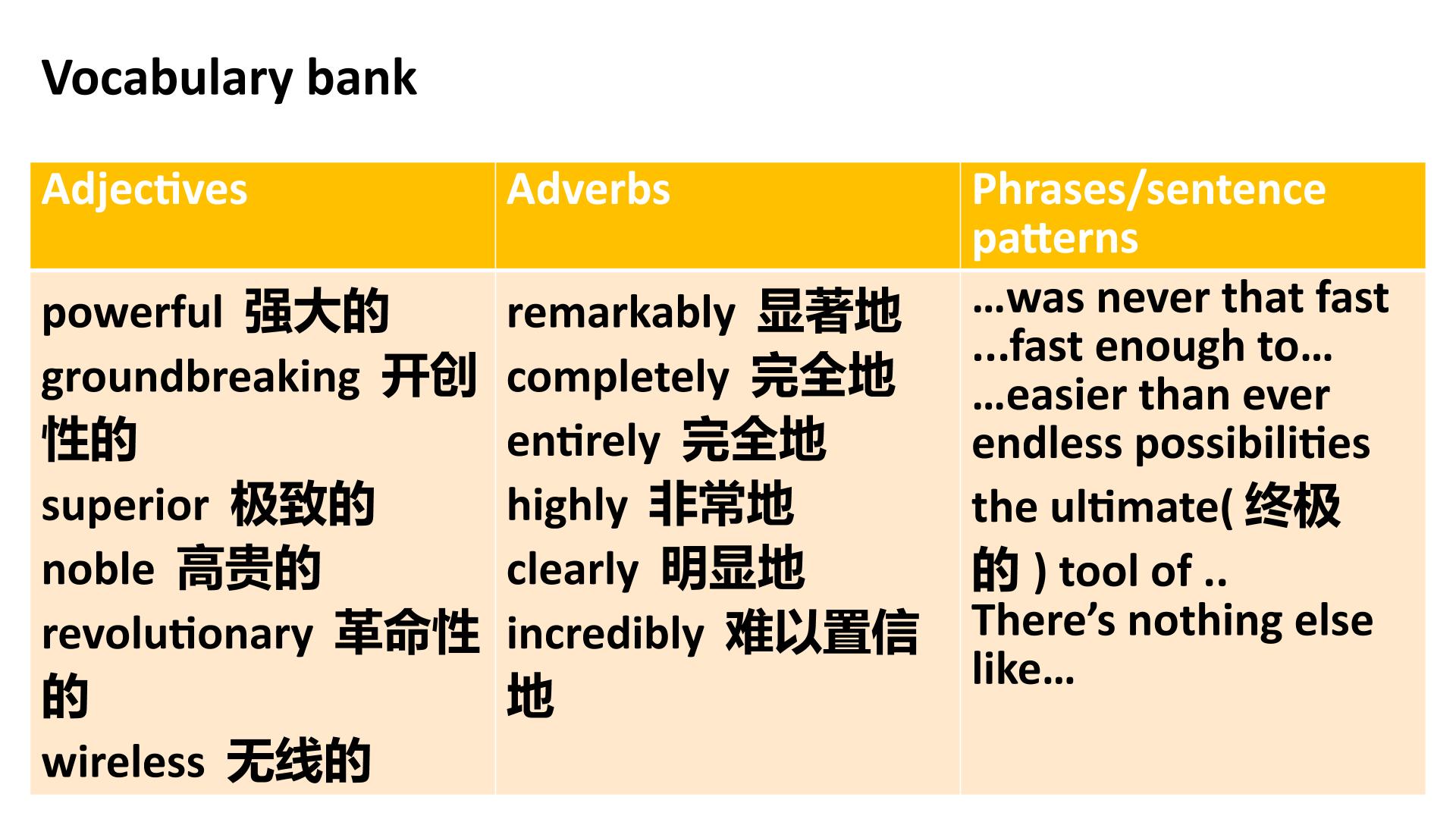 Vocabulary bank

| Adjectives | Adverbs | Phrases/sentence patterns |
|---|---|---|
| powerful 强大的 groundbreaking 开创性的 superior 极致的 noble 高贵的 revolutionary 革命性的 wireless 无线的 | remarkably 显著地 completely 完全地 entirely 完全地 highly 非常地 clearly 明显地 incredibly 难以置信地 | …was never that fast ...fast enough to… …easier than ever endless possibilities the ultimate(终极的) tool of .. There's nothing else like… |